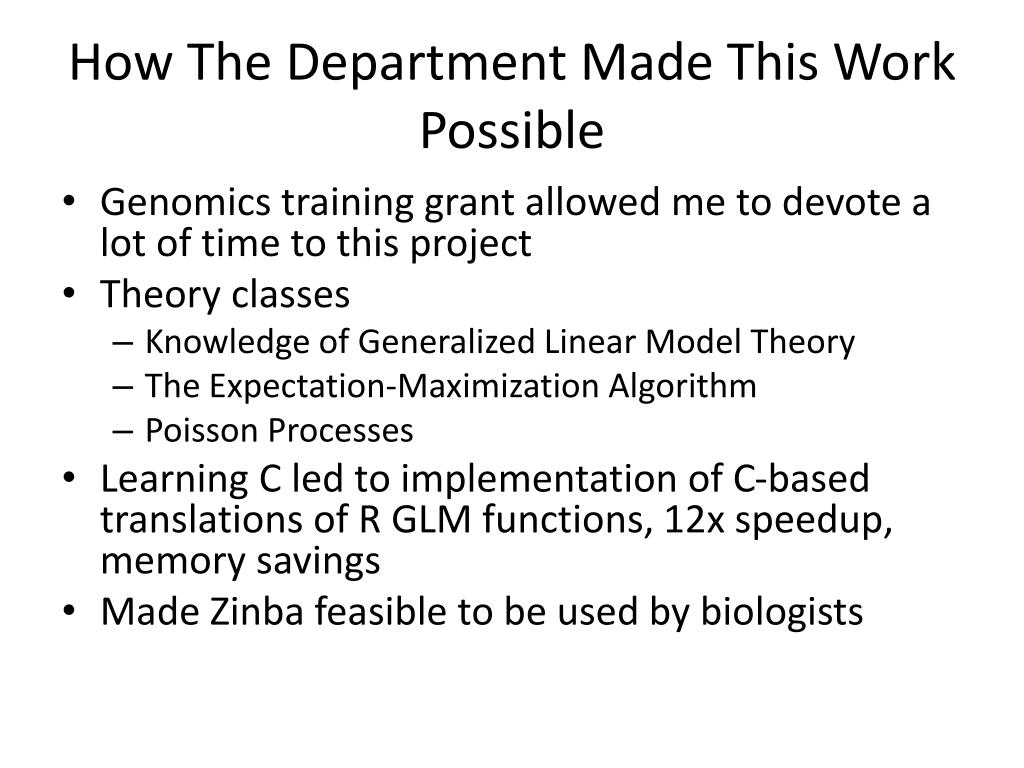 How The Department Made This Work Possible

• Genomics training grant allowed me to devote a lot of time to this project
• Theory classes
– Knowledge of Generalized Linear Model Theory
– The Expectation-Maximization Algorithm
– Poisson Processes
• Learning C led to implementation of C-based translations of R GLM functions, 12x speedup, memory savings
• Made Zinba feasible to be used by biologists